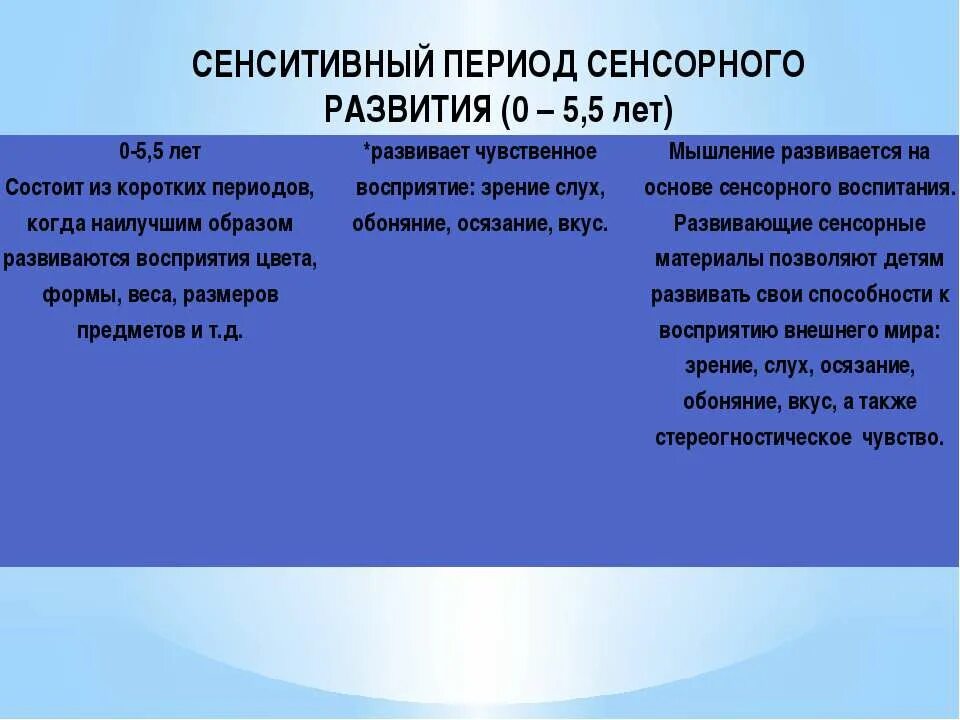 СЕНСИТИВНЫЙ ПЕРИОД СЕНСОРНОГО РАЗВИТИЯ (0 – 5,5 лет)

0-5,5 лет
Состоит из коротких периодов, когда наилучшим образом развиваются восприятия цвета, формы, веса, размеров предметов и т.д.

*развивает чувственное восприятие: зрение слух, обоняние, осязание, вкус.

Мышление развивается на основе сенсорного воспитания. Развивающие сенсорные материалы позволяют детям развивать свои способности к восприятию внешнего мира: зрение, слух, осязание, обоняние, вкус, а также стереогностическое чувство.